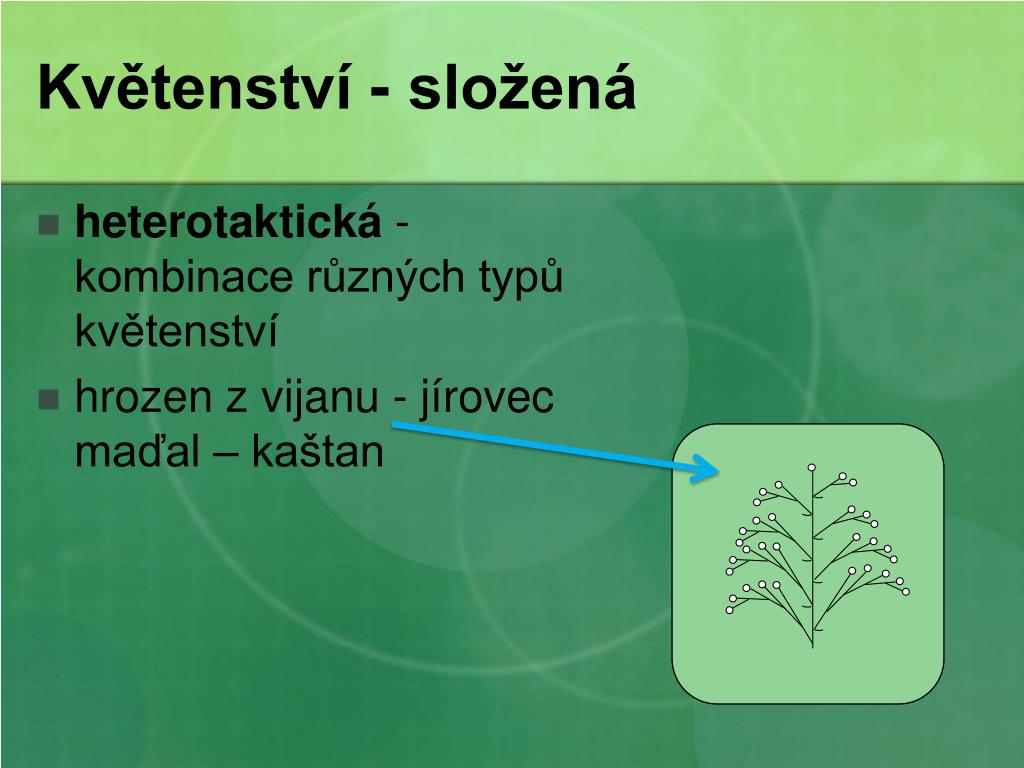 Květenství - složená

heterotaktická - kombinace různých typů květenství

hrozen z vijanu - jírovec maďal – kaštan